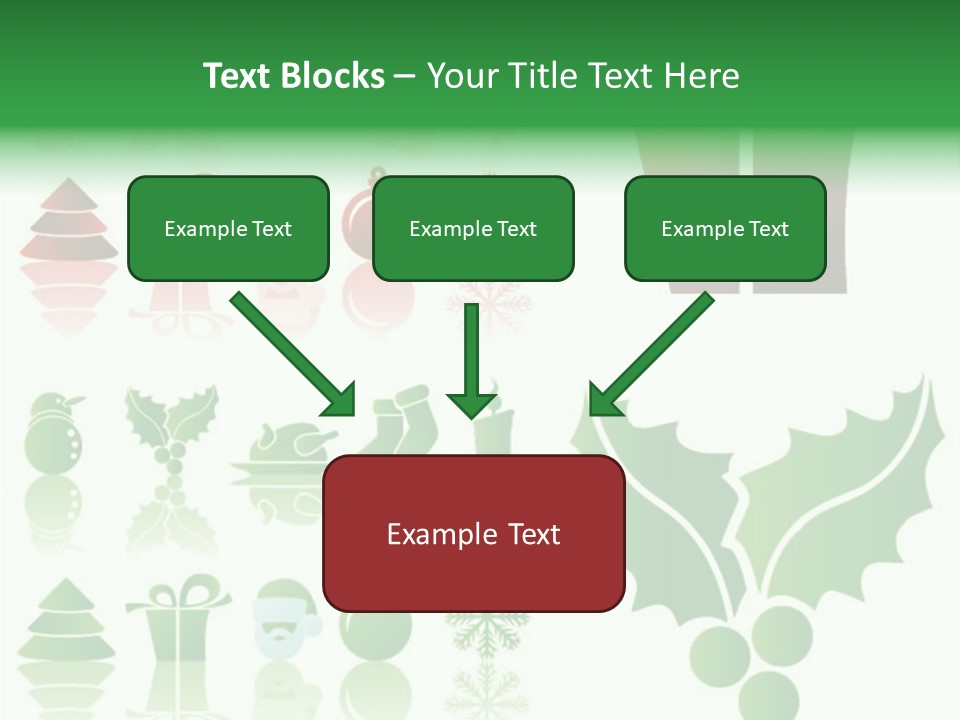 Text Blocks – Your Title Text Here

Example Text

Example Text

Example Text

Example Text